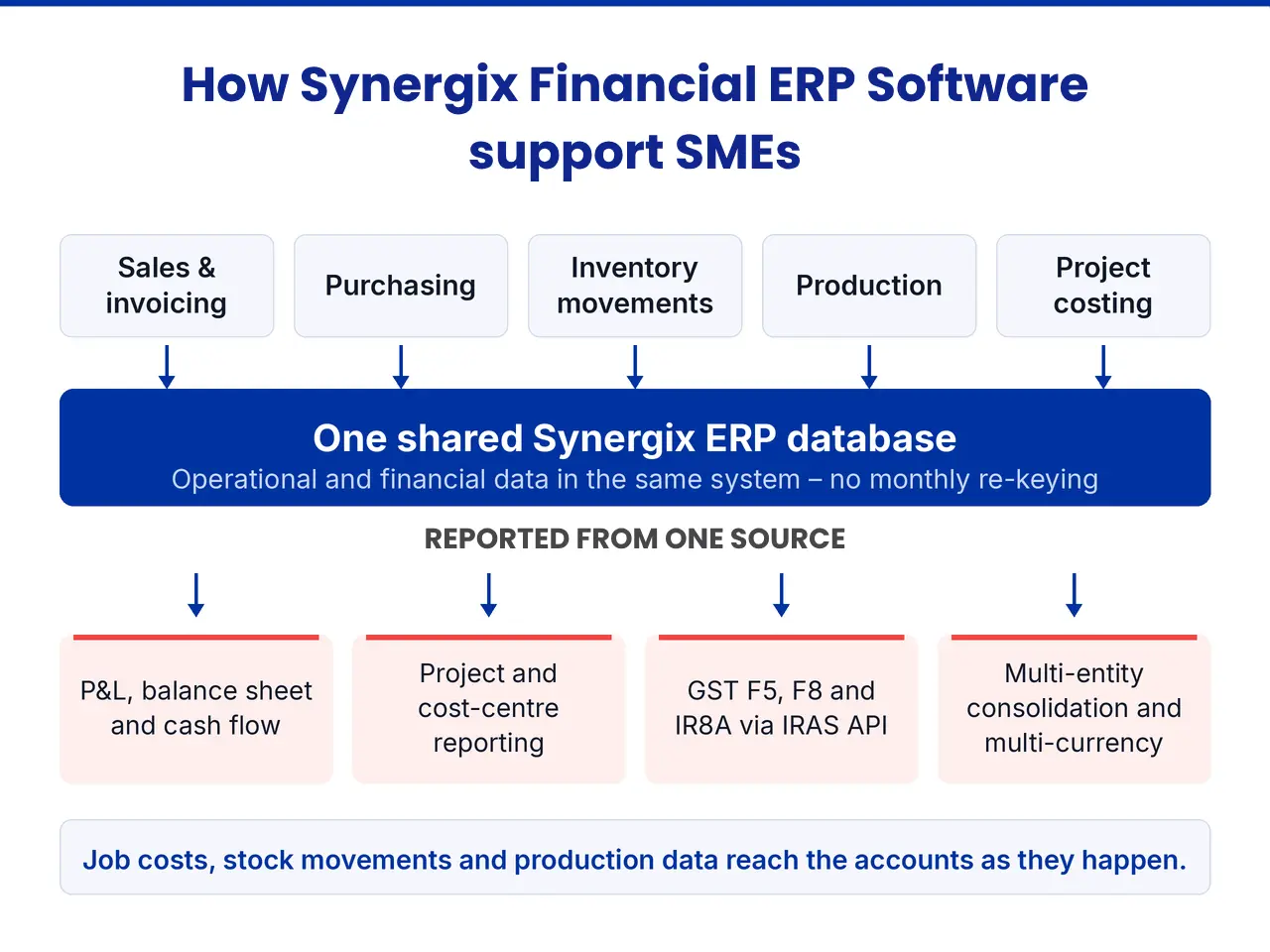 How Synergix Financial ERP Software support SMEs

Sales & invoicing

Purchasing

Inventory movements

Production

Project costing

One shared Synergix ERP database

Operational and financial data in the same system – no monthly re-keying

REPORTED FROM ONE SOURCE

P&L, balance sheet and cash flow

Project and cost-centre reporting

GST F5, F8 and IR8A via IRAS API

Multi-entity consolidation and multi-currency

Job costs, stock movements and production data reach the accounts as they happen.